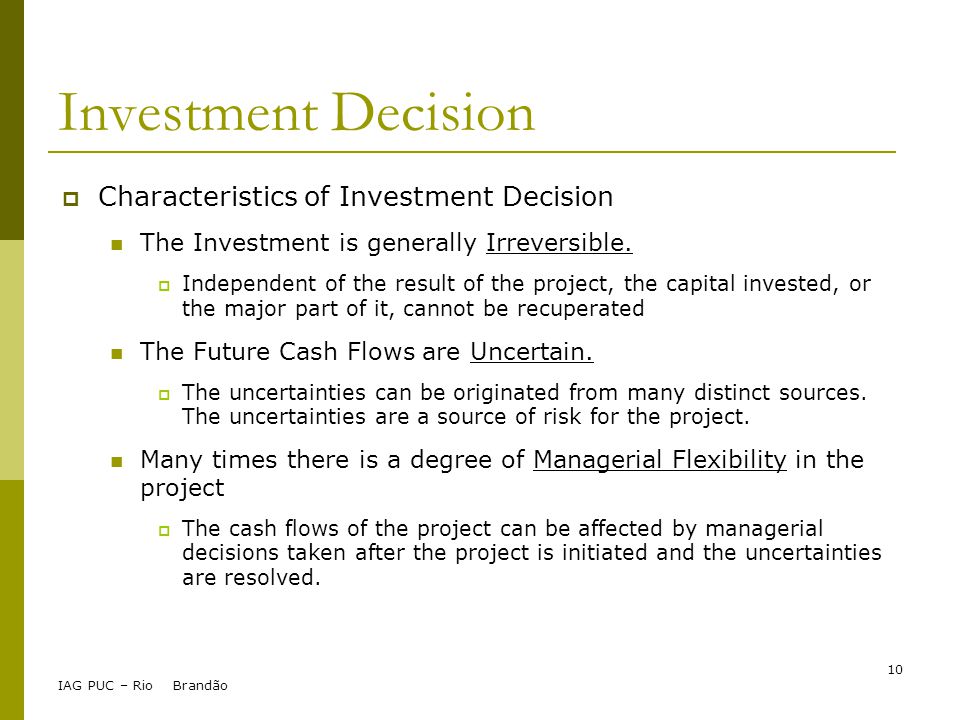 Investment Decision

Characteristics of Investment Decision

The Investment is generally Irreversible.

Independent of the result of the project, the capital invested, or the major part of it, cannot be recuperated

The Future Cash Flows are Uncertain.

The uncertainties can be originated from many distinct sources. The uncertainties are a source of risk for the project.

Many times there is a degree of Managerial Flexibility in the project

The cash flows of the project can be affected by managerial decisions taken after the project is initiated and the uncertainties are resolved.

10

IAG PUC – Rio Brandão